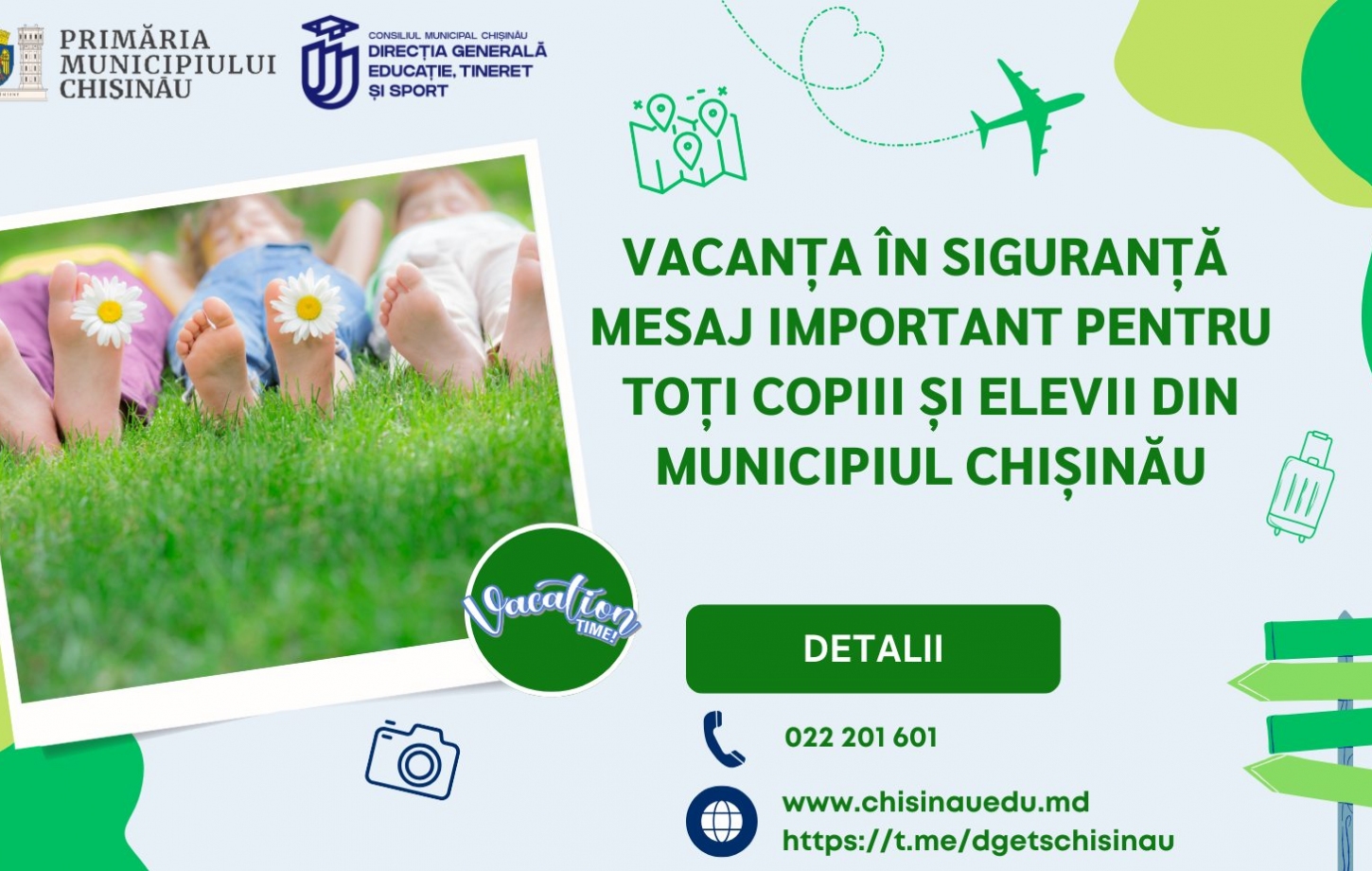 PRIMĂRIA MUNICIPIULUI CHIȘINĂU

CONSILIUL MUNICIPAL CHIȘINĂU
DIRECȚIA GENERALĂ EDUCAȚIE, TINERET ȘI SPORT

VACANȚA ÎN SIGURANȚĂ
MESAJ IMPORTANT PENTRU TOȚI COPIII ȘI ELEVII DIN MUNICIPIUL CHIȘINĂU

Vacation TIME!

DETALII

022 201 601

www.chisinauedu.md
https://t.me/dgetschisinau